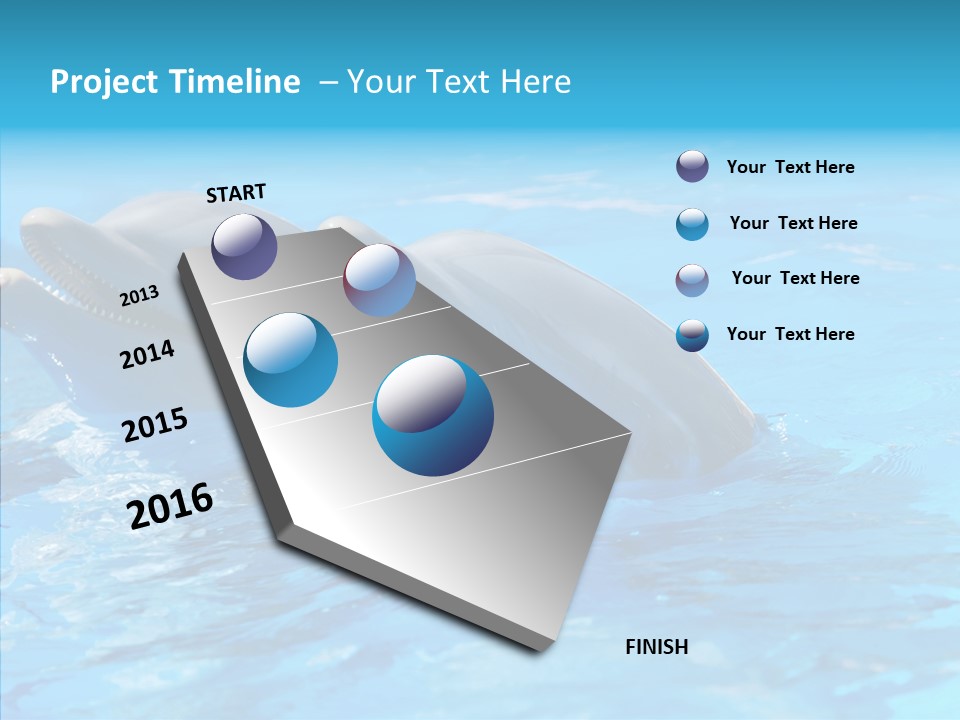 Project Timeline – Your Text Here

START

2013

2014

2015

2016

FINISH

Your Text Here

Your Text Here

Your Text Here

Your Text Here